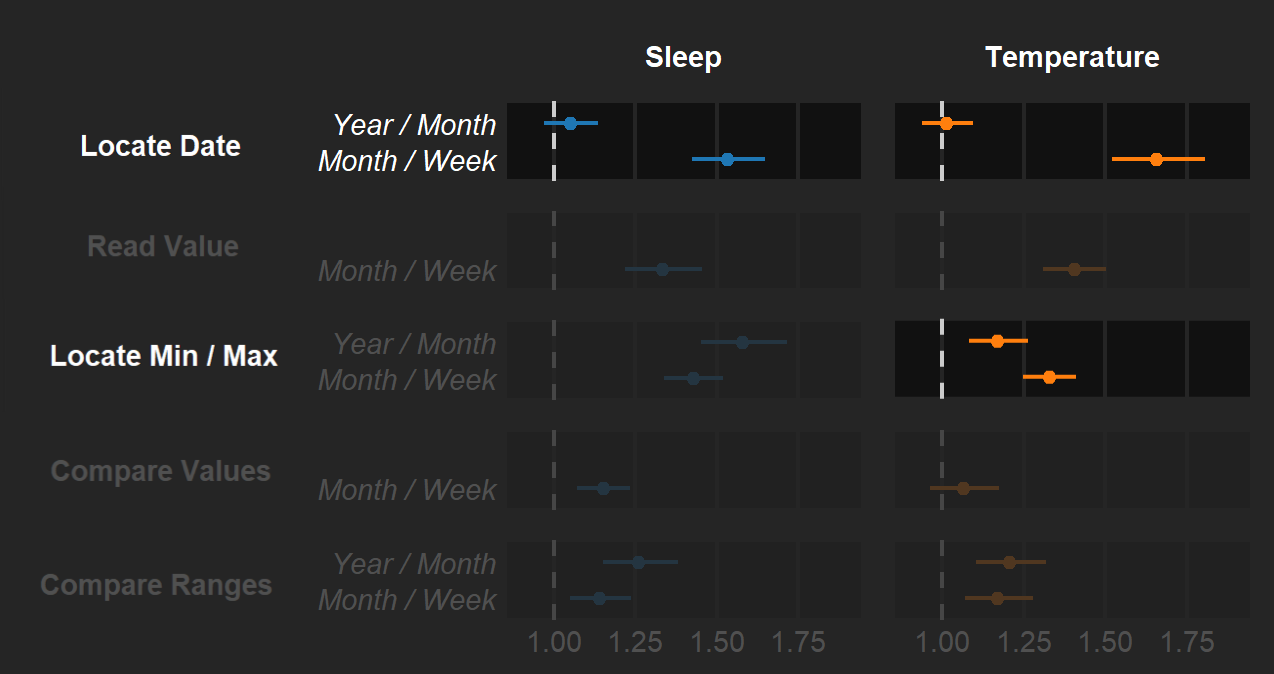 Sleep

Temperature

Locate Date
Year / Month
Month / Week

Read Value
Month / Week

Locate Min / Max
Year / Month
Month / Week

Compare Values
Month / Week

Compare Ranges
Year / Month
Month / Week

1.00 1.25 1.50 1.75

1.00 1.25 1.50 1.75